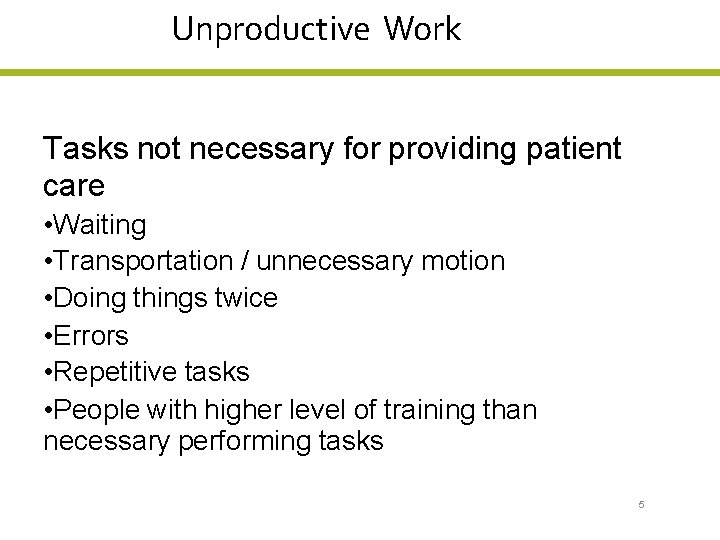 Unproductive Work

Tasks not necessary for providing patient care

•Waiting
•Transportation / unnecessary motion
•Doing things twice
•Errors
•Repetitive tasks
•People with higher level of training than necessary performing tasks

5